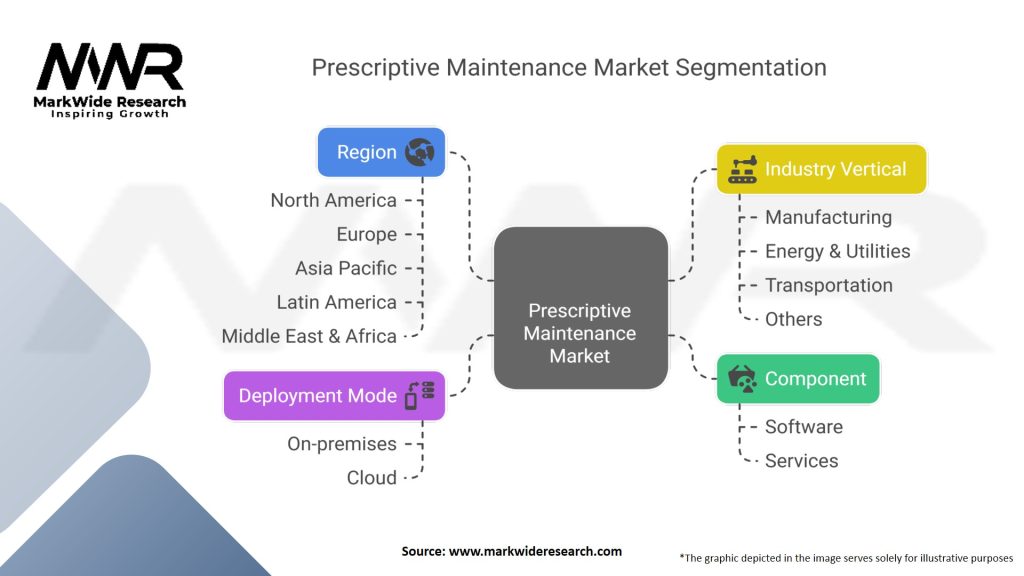 MWR
MarkWide Research
Inspiring Growth

Prescriptive Maintenance Market Segmentation

Region
North America
Europe
Asia Pacific
Latin America
Middle East & Africa

Deployment Mode
On-premises
Cloud

Prescriptive Maintenance Market

Industry Vertical
Manufacturing
Energy & Utilities
Transportation
Others

Component
Software
Services

Source: www.markwideresearch.com

*The graphic depicted in the image serves solely for illustrative purposes